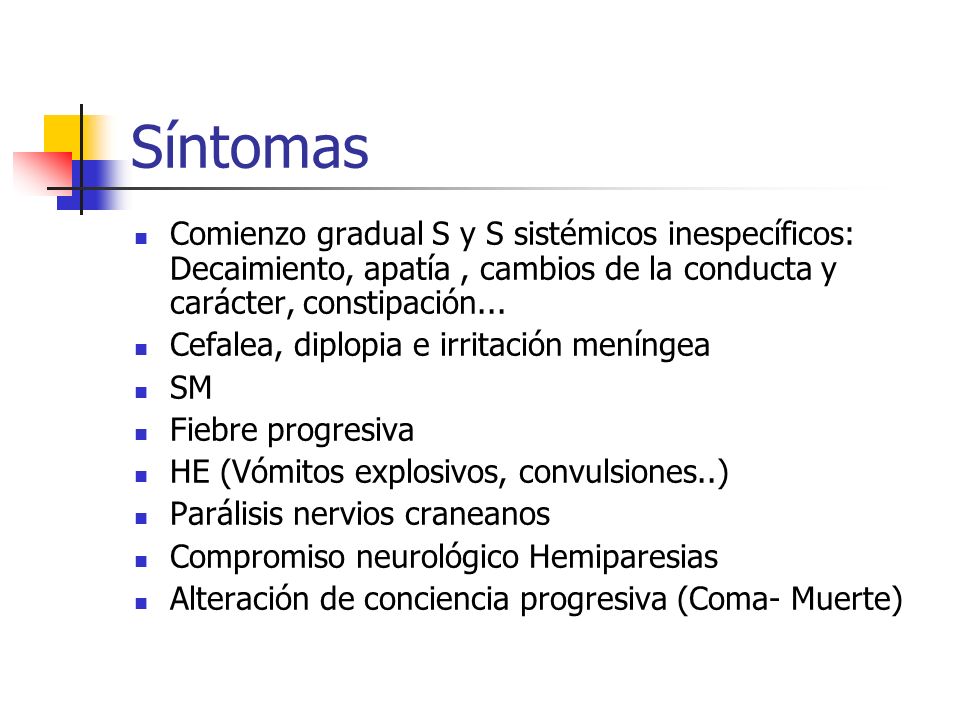 Síntomas

- Comienzo gradual S y S sistémicos inespecíficos: Decaimiento, apatía , cambios de la conducta y carácter, constipación...
- Cefalea, diplopia e irritación meníngea
- SM
- Fiebre progresiva
- HE (Vómitos explosivos, convulsiones..)
- Parálisis nervios craneanos
- Compromiso neurológico Hemiparesias
- Alteración de conciencia progresiva (Coma- Muerte)